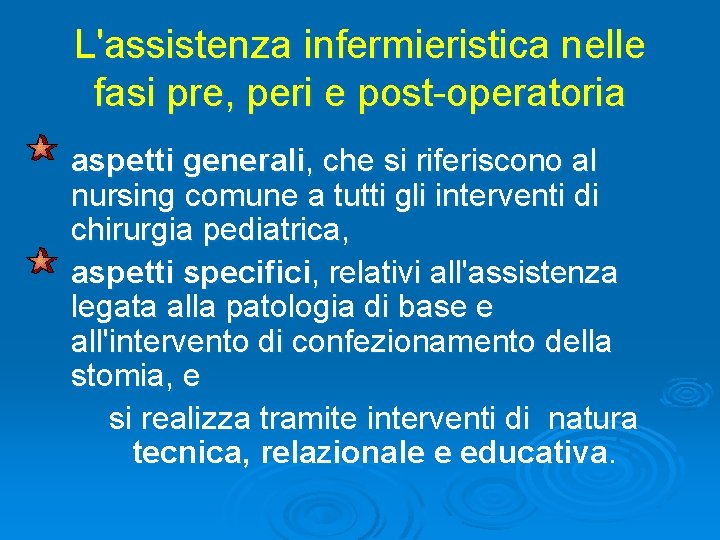 L'assistenza infermieristica nelle fasi pre, peri e post-operatoria

aspetti generali, che si riferiscono al nursing comune a tutti gli interventi di chirurgia pediatrica,

aspetti specifici, relativi all'assistenza legata alla patologia di base e all'intervento di confezionamento della stomia, e

si realizza tramite interventi di natura tecnica, relazionale e educativa.